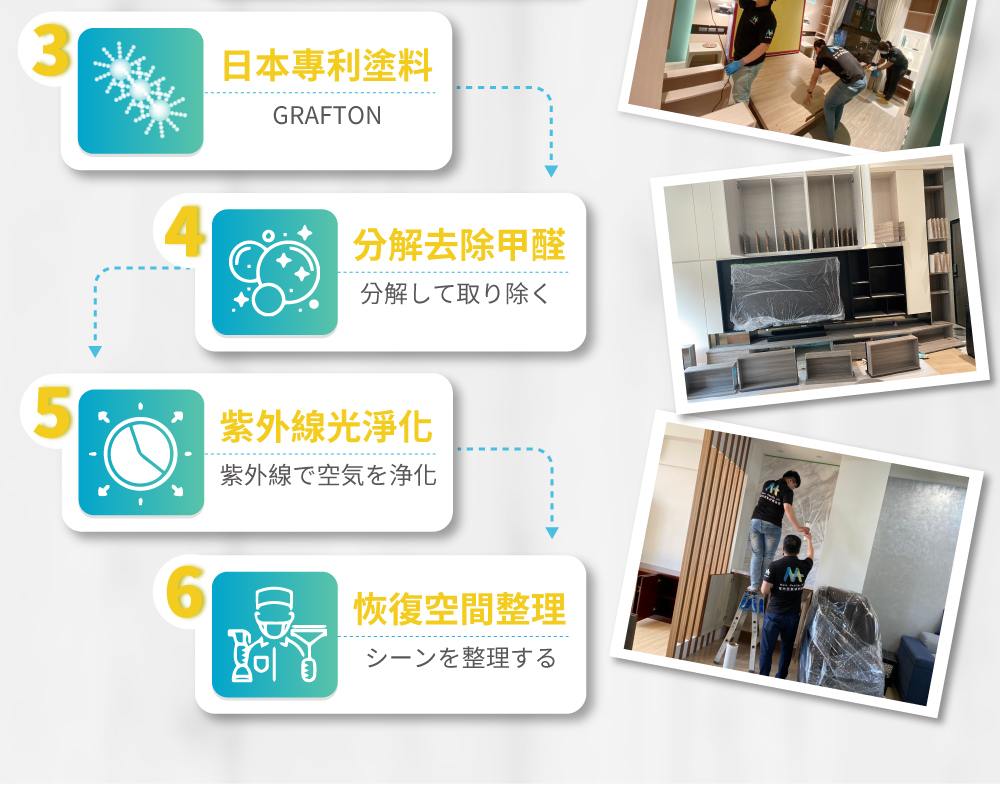 3
日本專利塗料
GRAFTON

4
分解去除甲醛
分解して取り除く

5
紫外線光淨化
紫外線で空気を浄化

6
恢復空間整理
シーンを整理する